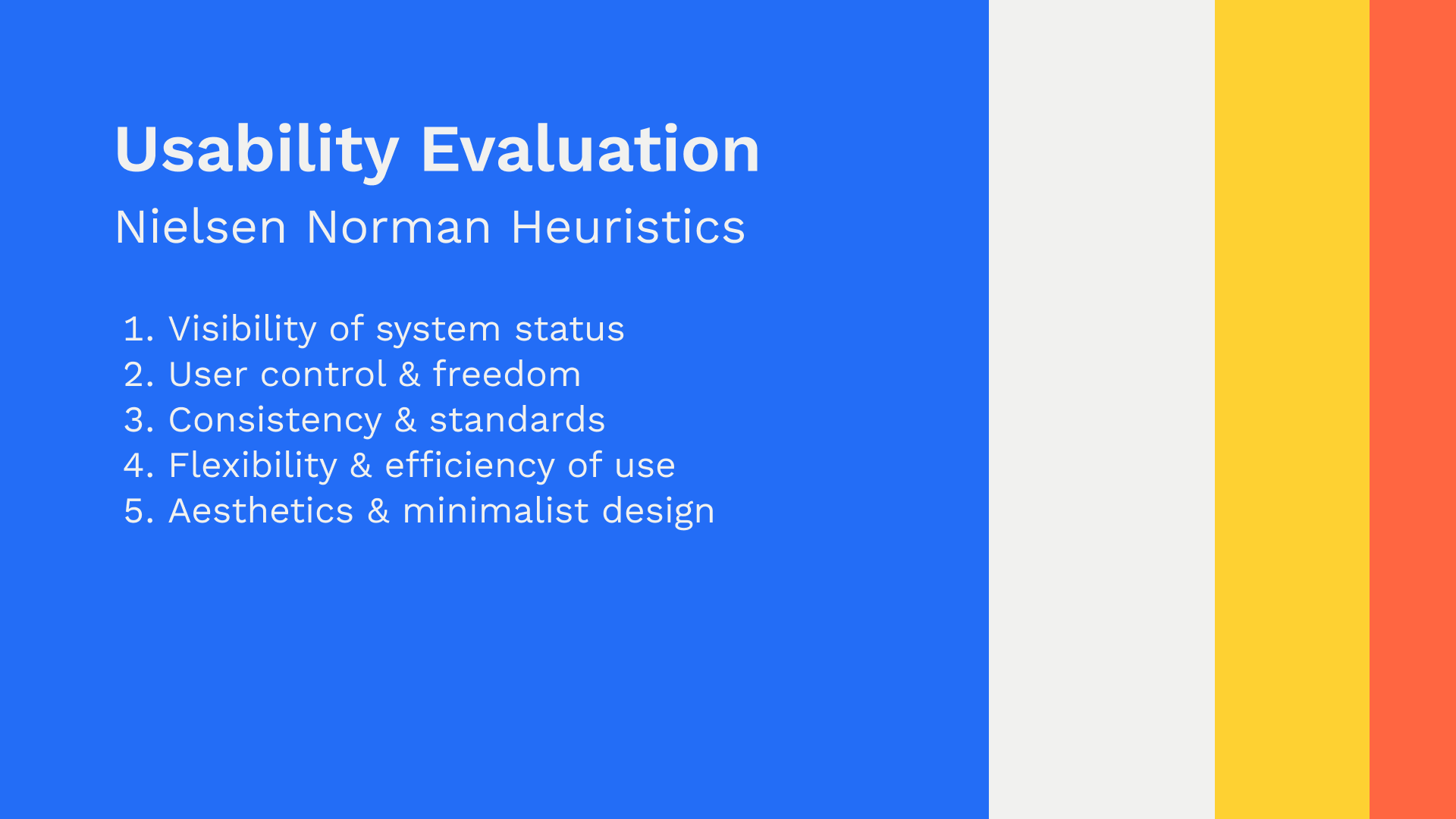 Usability Evaluation

Nielsen Norman Heuristics

1. Visibility of system status
2. User control & freedom
3. Consistency & standards
4. Flexibility & efficiency of use
5. Aesthetics & minimalist design